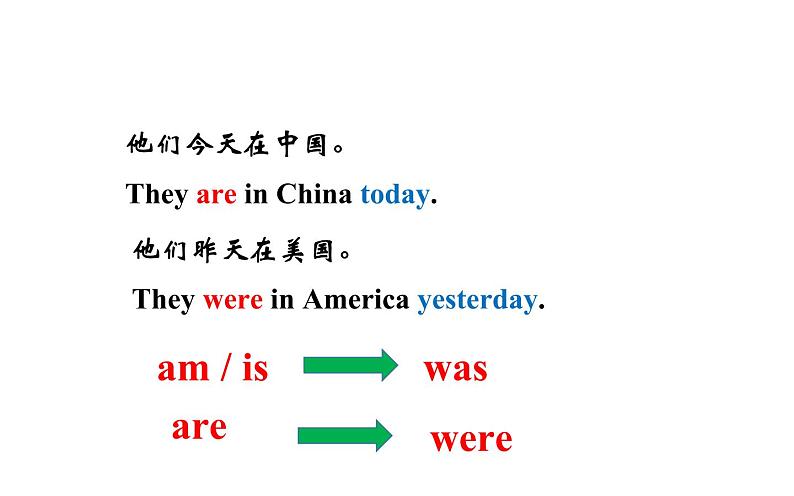 他们今天在中国。

They are in China today.

他们昨天在美国。

They were in America yesterday.

am / is was

are were